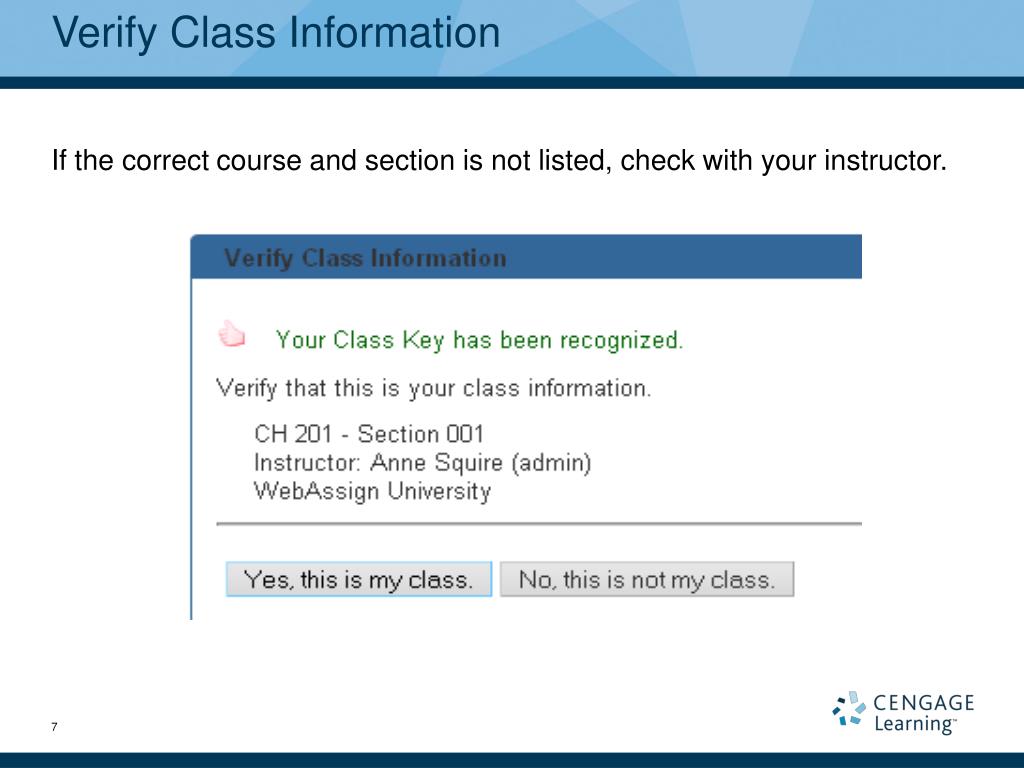 Verify Class Information

If the correct course and section is not listed, check with your instructor.

Verify Class Information

Your Class Key has been recognized.

Verify that this is your class information.

CH 201 - Section 001
Instructor: Anne Squire (admin)
WebAssign University

Yes, this is my class. No, this is not my class.

7

CENGAGE Learning™